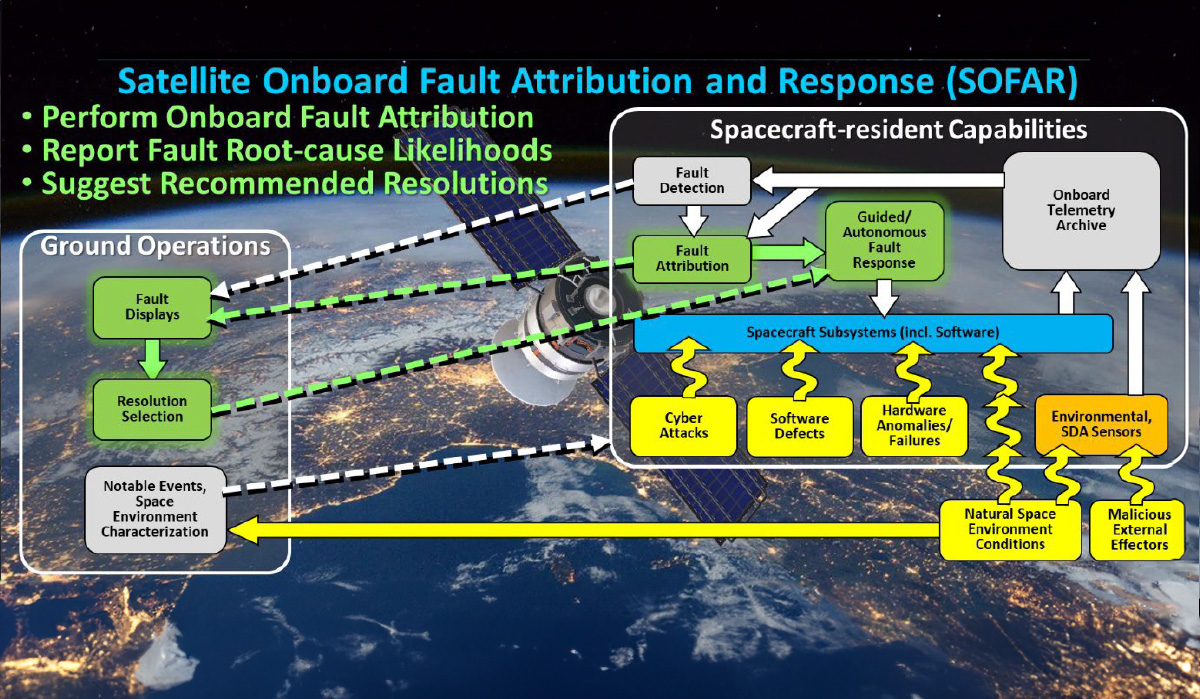 Satellite Onboard Fault Attribution and Response (SOFAR)

• Perform Onboard Fault Attribution
• Report Fault Root-cause Likelihoods
• Suggest Recommended Resolutions

Ground Operations

Fault Displays

Resolution Selection

Notable Events, Space Environment Characterization

Spacecraft-resident Capabilities

Fault Detection

Fault Attribution

Guided/ Autonomous Fault Response

Onboard Telemetry Archive

Spacecraft Subsystems (incl. Software)

Cyber Attacks

Software Defects

Hardware Anomalies/ Failures

Environmental, SDA Sensors

Natural Space Environment Conditions

Malicious External Effectors